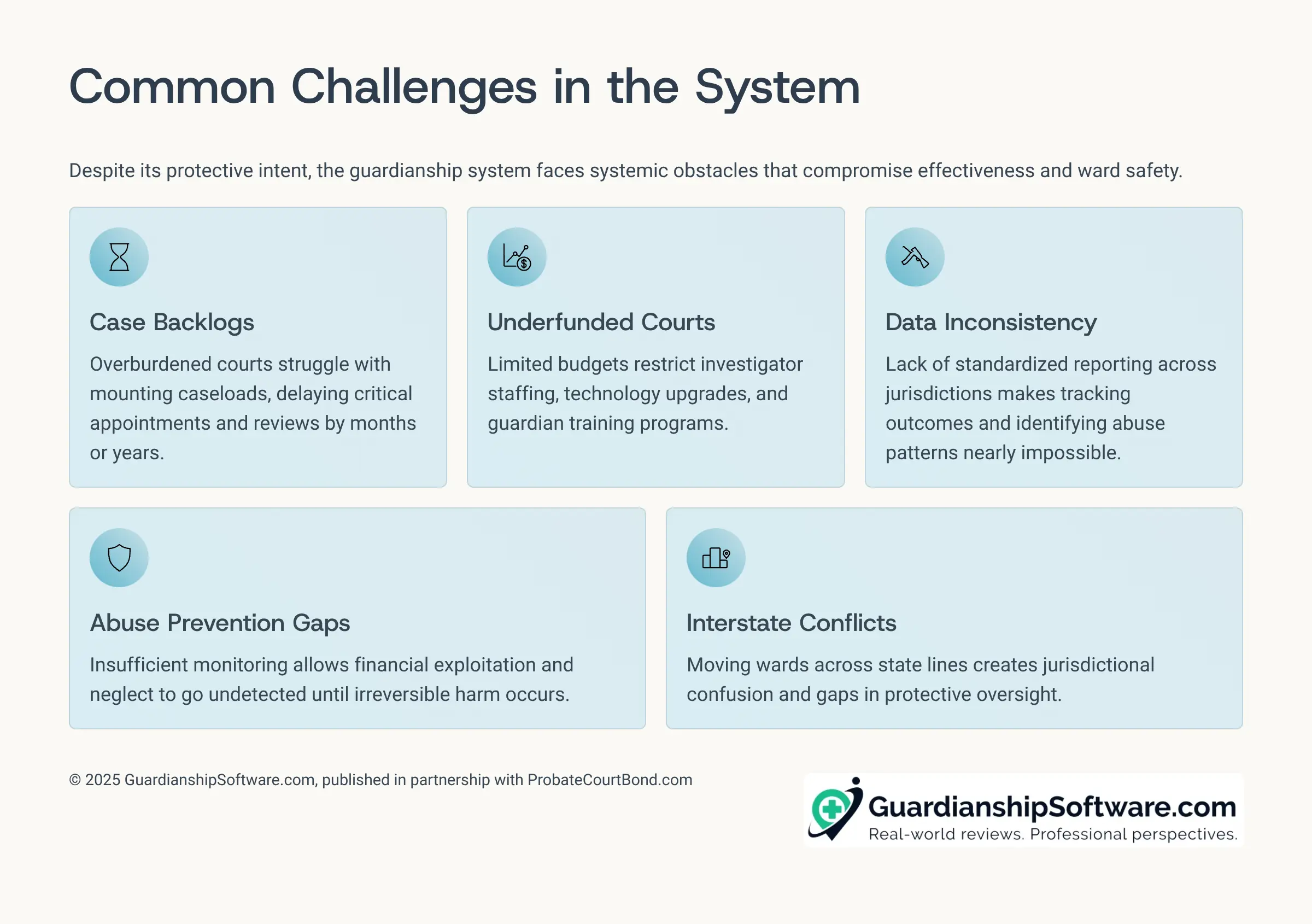 Common Challenges in the System

Despite its protective intent, the guardianship system faces systemic obstacles that compromise effectiveness and ward safety.

Case Backlogs

Overburdened courts struggle with mounting caseloads, delaying critical appointments and reviews by months or years.

Underfunded Courts

Limited budgets restrict investigator staffing, technology upgrades, and guardian training programs.

Data Inconsistency

Lack of standardized reporting across jurisdictions makes tracking outcomes and identifying abuse patterns nearly impossible.

Abuse Prevention Gaps

Insufficient monitoring allows financial exploitation and neglect to go undetected until irreversible harm occurs.

Interstate Conflicts

Moving wards across state lines creates jurisdictional confusion and gaps in protective oversight.

© 2025 GuardianshipSoftware.com, published in partnership with ProbateCourtBond.com

GuardianshipSoftware.com
Real-world reviews. Professional perspectives.